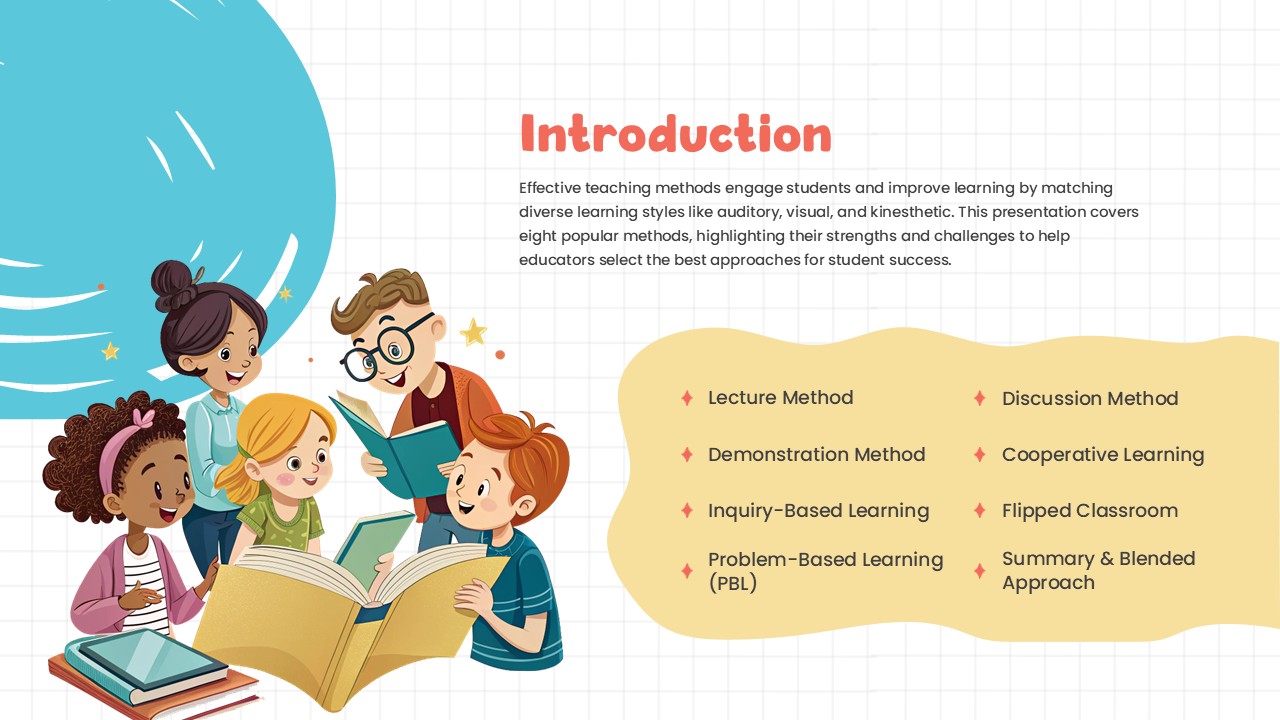 Introduction

Effective teaching methods engage students and improve learning by matching diverse learning styles like auditory, visual, and kinesthetic. This presentation covers eight popular methods, highlighting their strengths and challenges to help educators select the best approaches for student success.

Lecture Method

Demonstration Method

Inquiry-Based Learning

Problem-Based Learning (PBL)

Discussion Method

Cooperative Learning

Flipped Classroom

Summary & Blended Approach